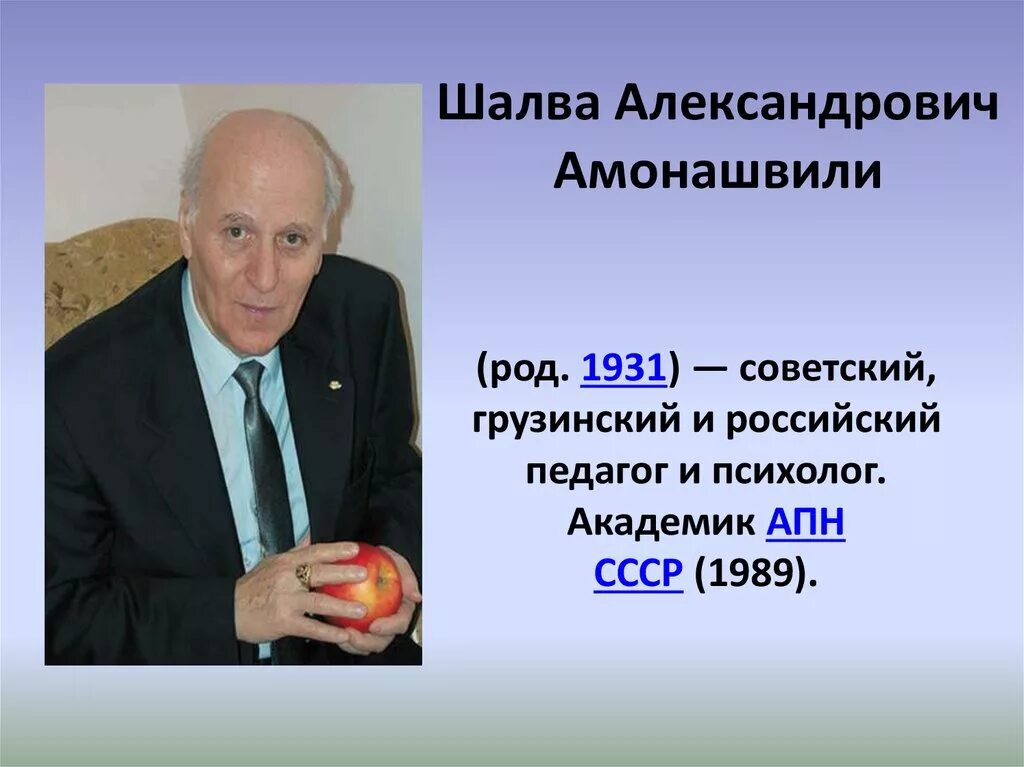 Шалва Александрович Амонашвили

(род. 1931) — советский, грузинский и российский педагог и психолог. Академик АПН СССР (1989).